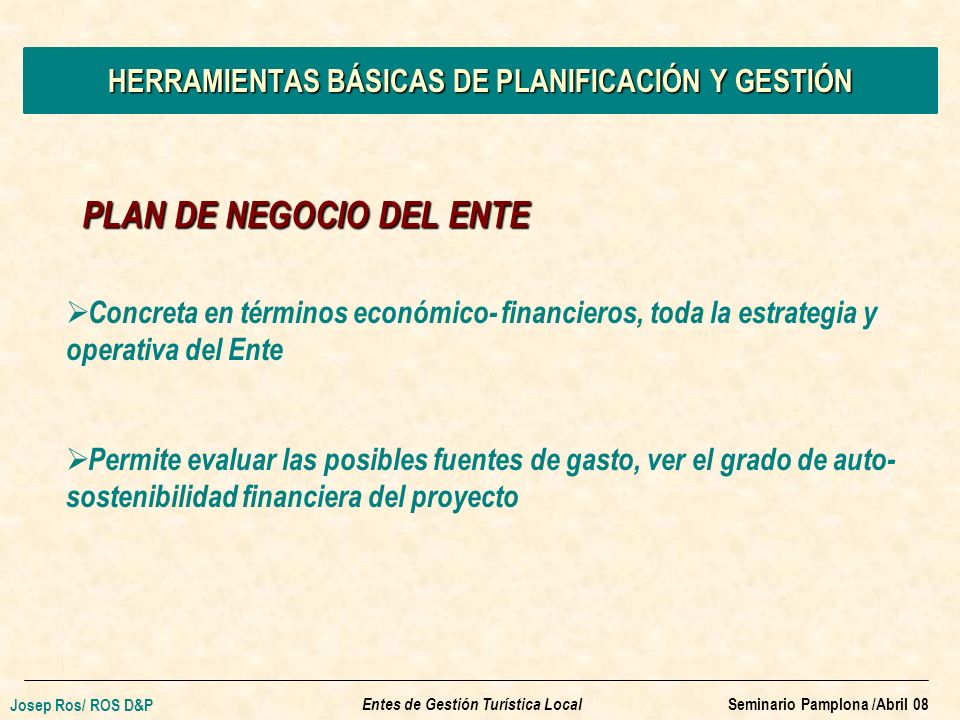 HERRAMIENTAS BÁSICAS DE PLANIFICACIÓN Y GESTIÓN

PLAN DE NEGOCIO DEL ENTE

➢Concreta en términos económico- financieros, toda la estrategia y operativa del Ente

➢Permite evaluar las posibles fuentes de gasto, ver el grado de auto-sostenibilidad financiera del proyecto

Josep Ros/ ROS D&P

Entes de Gestión Turística Local

Seminario Pamplona /Abril 08